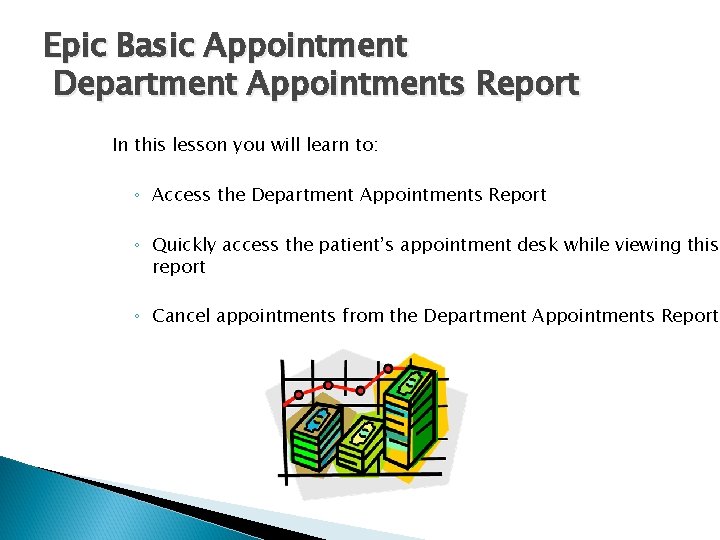 Epic Basic Appointment
Department Appointments Report

In this lesson you will learn to:

◦ Access the Department Appointments Report

◦ Quickly access the patient's appointment desk while viewing this report

◦ Cancel appointments from the Department Appointments Report